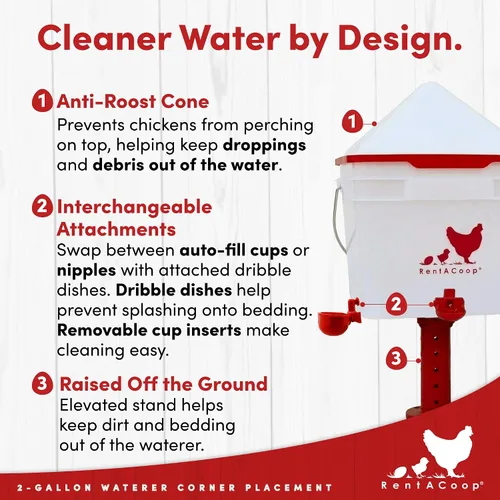 Cleaner Water by Design.

1 Anti-Roost Cone
Prevents chickens from perching on top, helping keep droppings and debris out of the water.

2 Interchangeable Attachments
Swap between auto-fill cups or nipples with attached dribble dishes. Dribble dishes help prevent splashing onto bedding. Removable cup inserts make cleaning easy.

3 Raised Off the Ground
Elevated stand helps keep dirt and bedding out of the waterer.

1

RentACoop®

2

3

2-GALLON WATERER CORNER PLACEMENT

RentACoop®